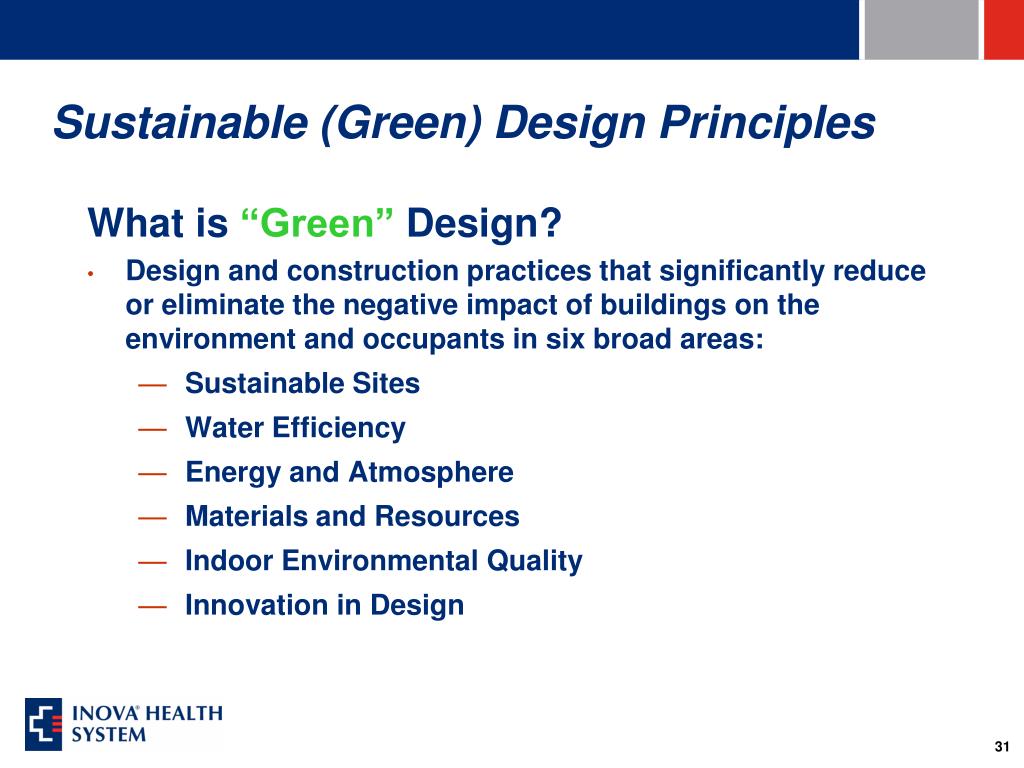 Sustainable (Green) Design Principles

What is “Green” Design?

• Design and construction practices that significantly reduce or eliminate the negative impact of buildings on the environment and occupants in six broad areas:
— Sustainable Sites
— Water Efficiency
— Energy and Atmosphere
— Materials and Resources
— Indoor Environmental Quality
— Innovation in Design

INOVA® HEALTH SYSTEM

31